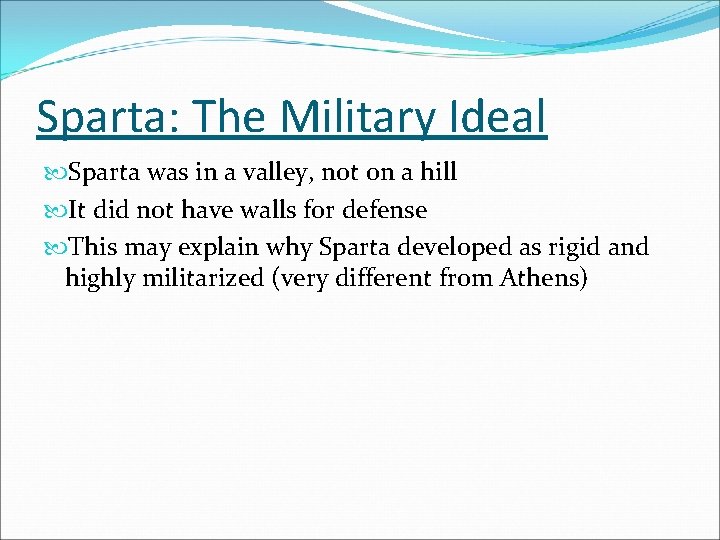 Sparta: The Military Ideal

Sparta was in a valley, not on a hill

It did not have walls for defense

This may explain why Sparta developed as rigid and highly militarized (very different from Athens)